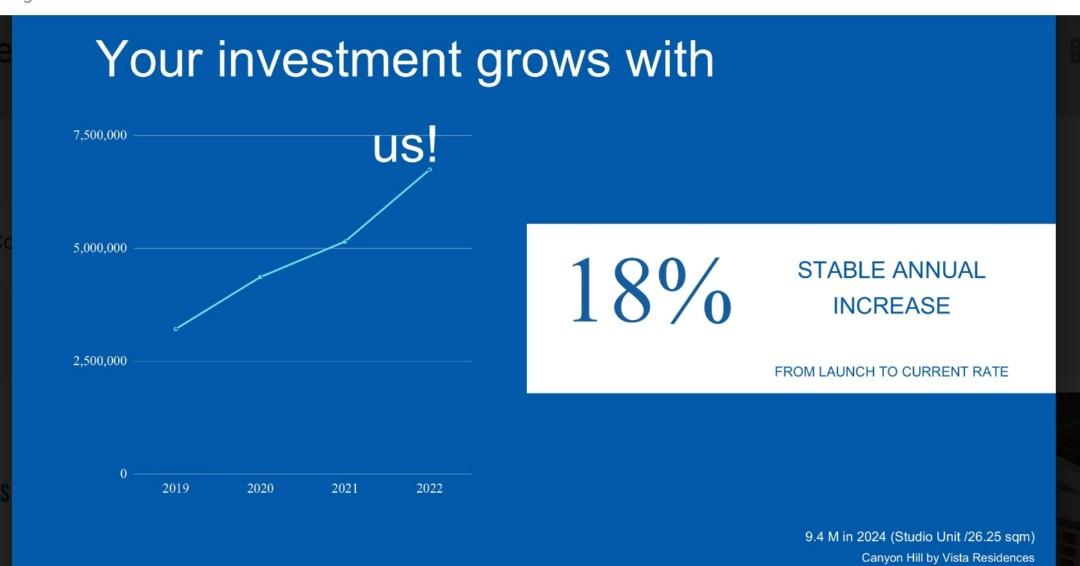 Your investment grows with us!

7,500,000
5,000,000
2,500,000
0
2019
2020
2021
2022

18%

STABLE ANNUAL INCREASE

FROM LAUNCH TO CURRENT RATE

9.4 M in 2024 (Studio Unit /26.25 sqm)
Canyon Hill by Vista Residences